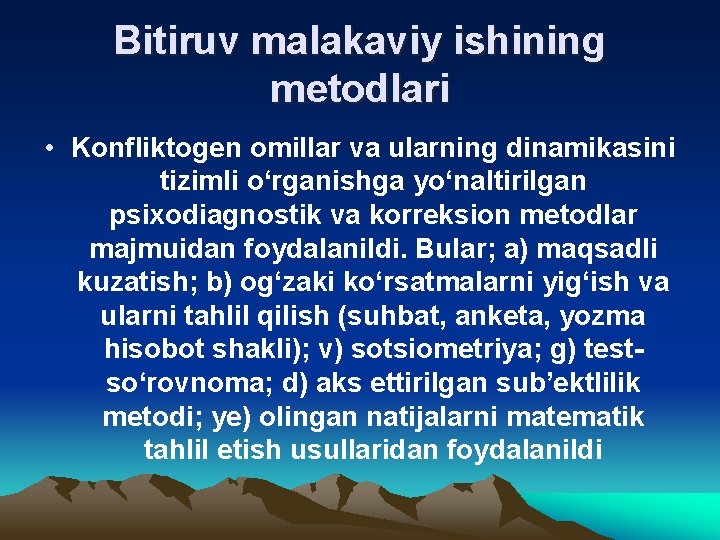 Bitiruv malakaviy ishining metodlari

• Konfliktogen omillar va ularning dinamikasini tizimli o‘rganishga yo‘naltirilgan psixodiagnostik va korreksion metodlar majmuidan foydalanildi. Bular; a) maqsadli kuzatish; b) og‘zaki ko‘rsatmalarni yig‘ish va ularni tahlil qilish (suhbat, anketa, yozma hisobot shakli); v) sotsiometriya; g) test-so‘rovnoma; d) aks ettirilgan sub’ektlilik metodi; ye) olingan natijalarni matematik tahlil etish usullaridan foydalanildi